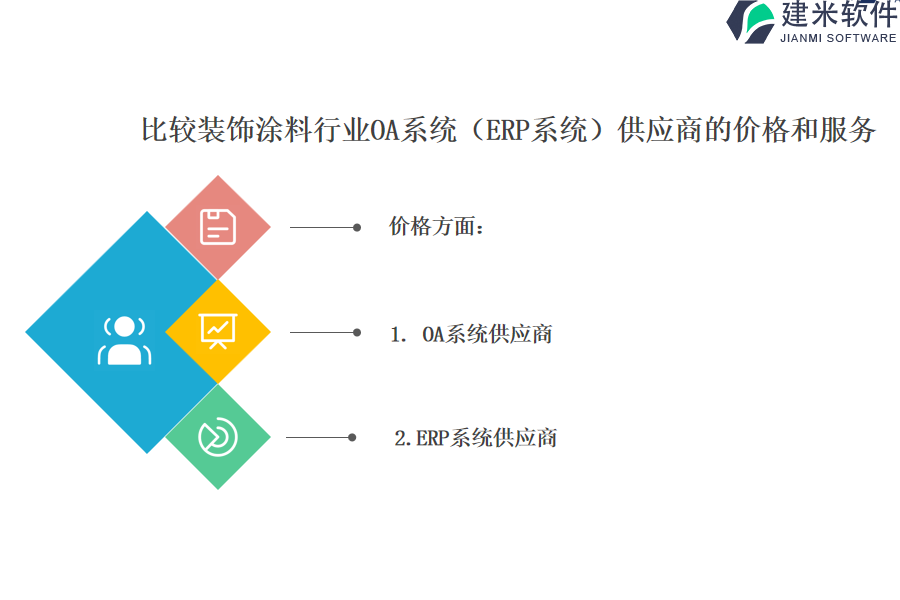 建米软件
JIANMI SOFTWARE

比较装饰涂料行业OA系统（ERP系统）供应商的价格和服务

价格方面：

1. OA系统供应商

2.ERP系统供应商